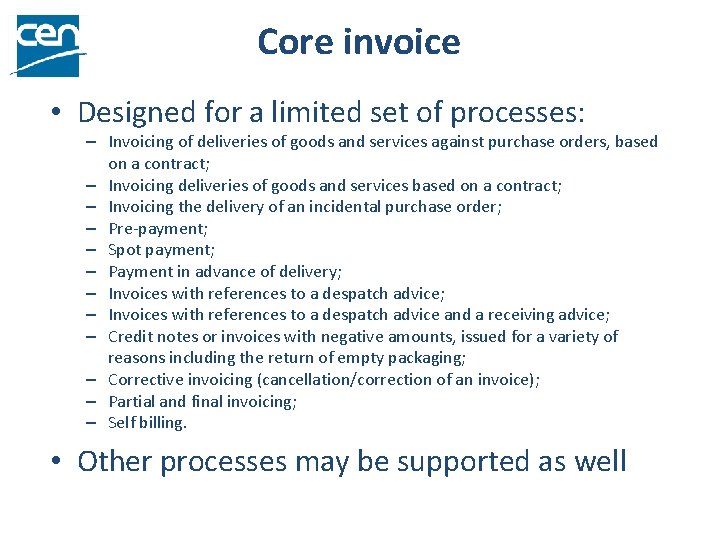 cen

Core invoice

• Designed for a limited set of processes:
– Invoicing of deliveries of goods and services against purchase orders, based on a contract;
– Invoicing deliveries of goods and services based on a contract;
– Invoicing the delivery of an incidental purchase order;
– Pre-payment;
– Spot payment;
– Payment in advance of delivery;
– Invoices with references to a despatch advice;
– Invoices with references to a despatch advice and a receiving advice;
– Credit notes or invoices with negative amounts, issued for a variety of reasons including the return of empty packaging;
– Corrective invoicing (cancellation/correction of an invoice);
– Partial and final invoicing;
– Self billing.

• Other processes may be supported as well